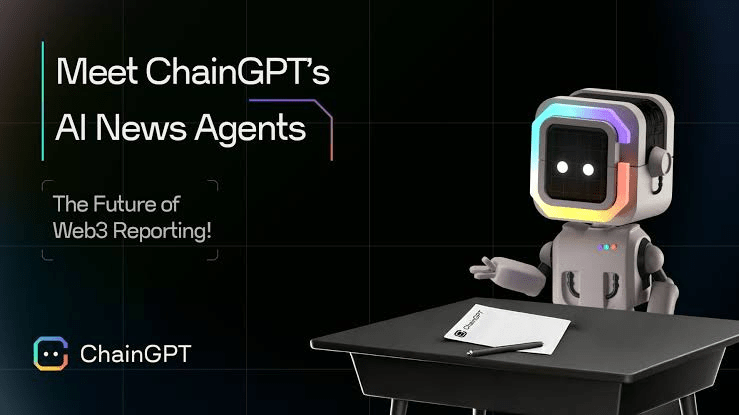 Meet ChainGPT's AI News Agents

The Future of Web3 Reporting!

ChainGPT

ChainGPT